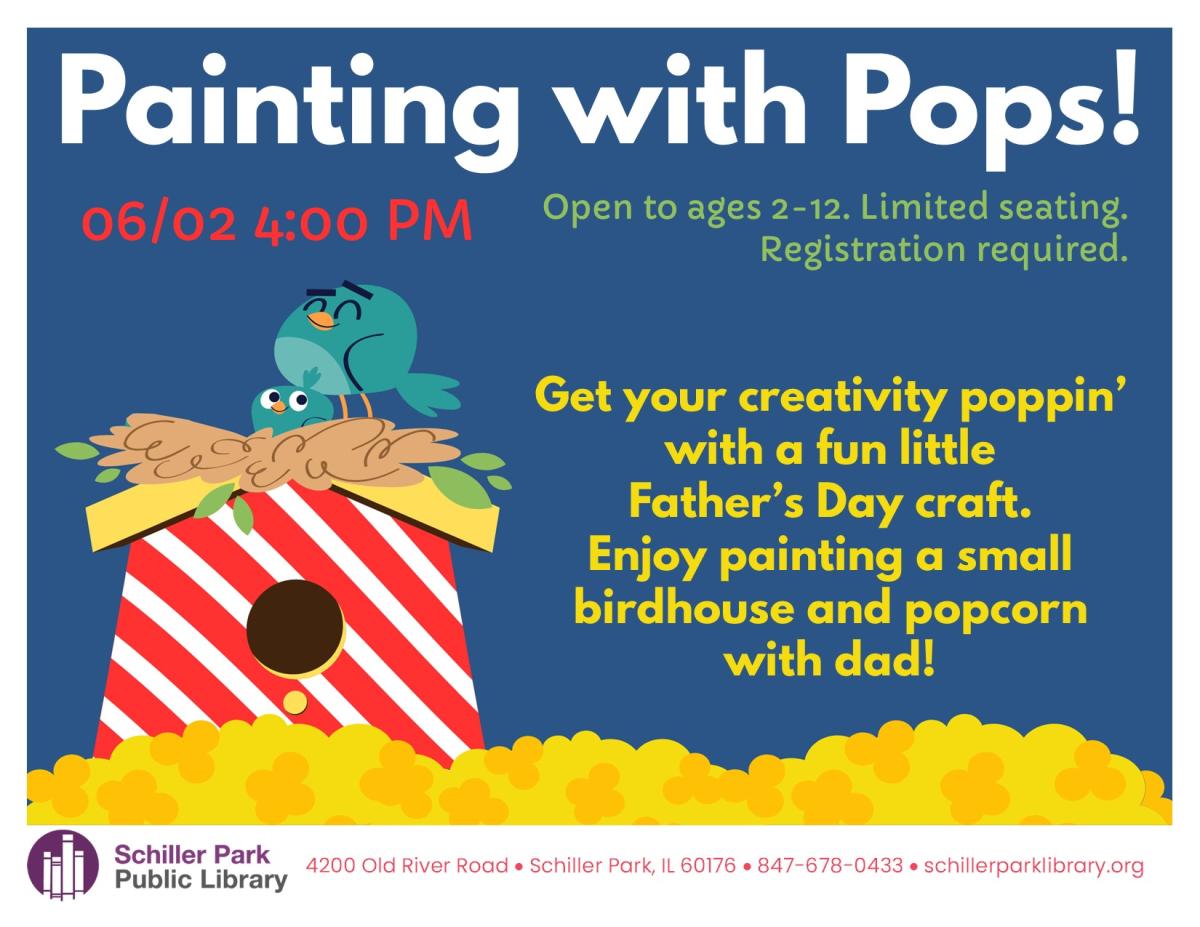 Painting with Pops!

06/02 4:00 PM

Open to ages 2-12. Limited seating. Registration required.

Get your creativity poppin' with a fun little Father's Day craft. Enjoy painting a small birdhouse and popcorn with dad!

Schiller Park Public Library

4200 Old River Road • Schiller Park, IL 60176 • 847-678-0433 • schillerparklibrary.org